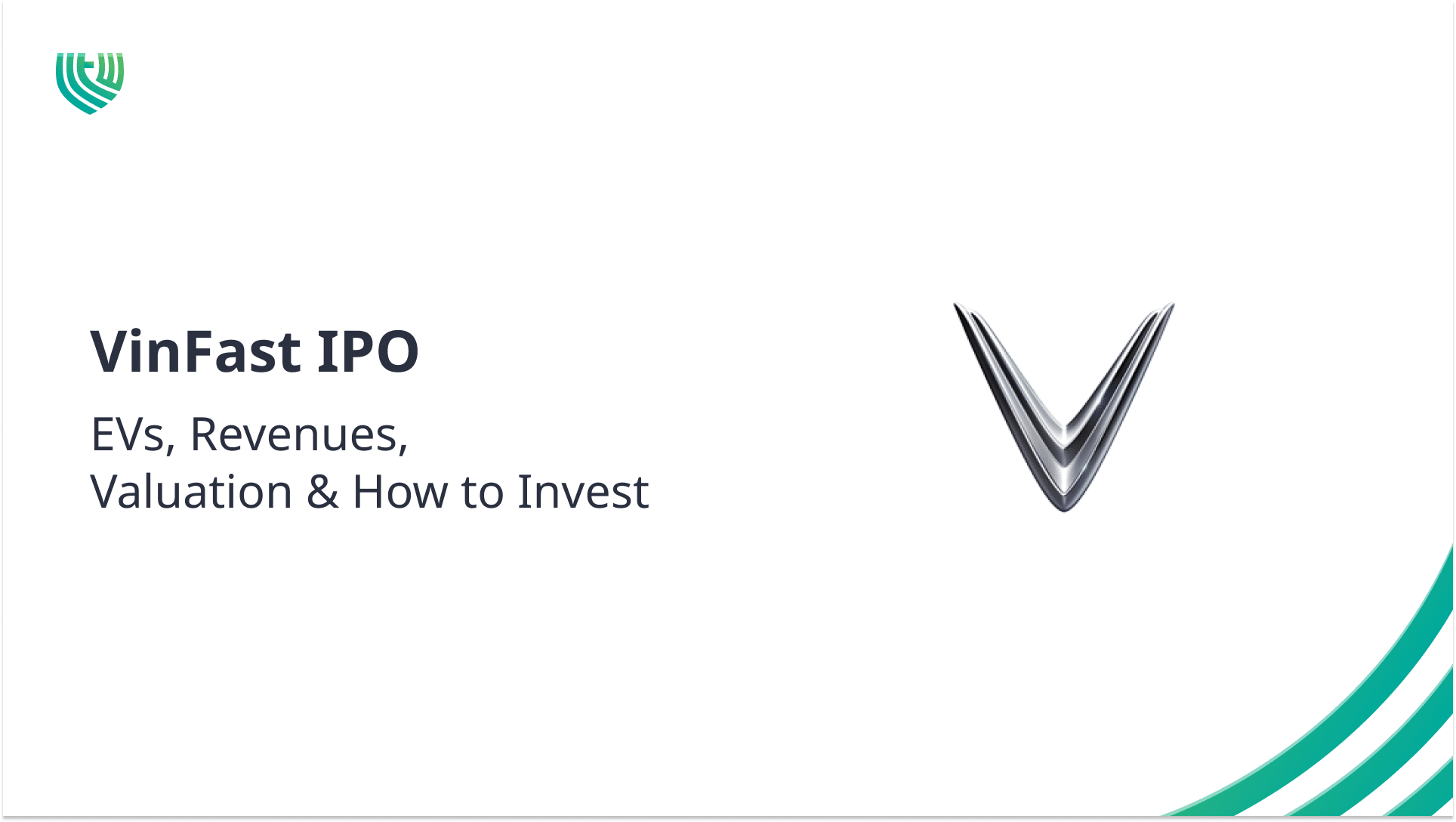 VinFast IPO

EVs, Revenues,
Valuation & How to Invest